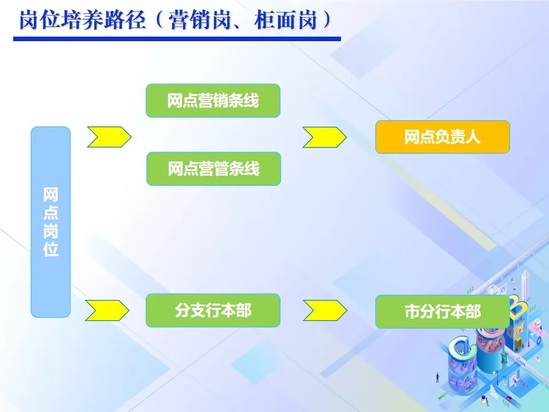 岗位培养路径（营销岗、柜面岗）

网点岗位

网点营销条线

网点营管条线

网点负责人

分支行本部

市分行本部